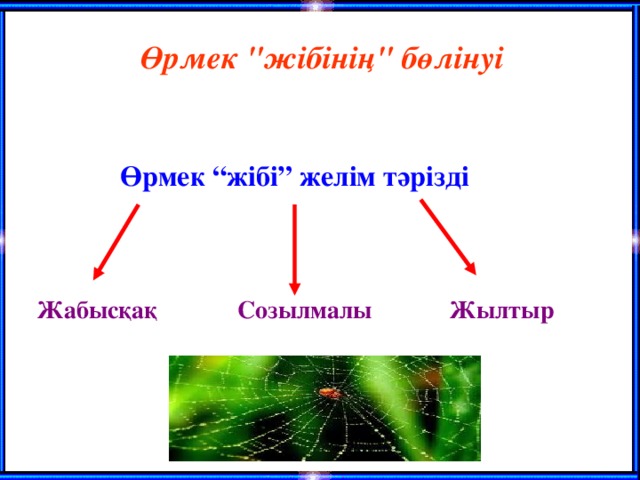 Өрмек "жібінің" бөлінуі

Өрмек “жібі” желім тәрізді

Жабысқақ

Созылмалы

Жылтыр